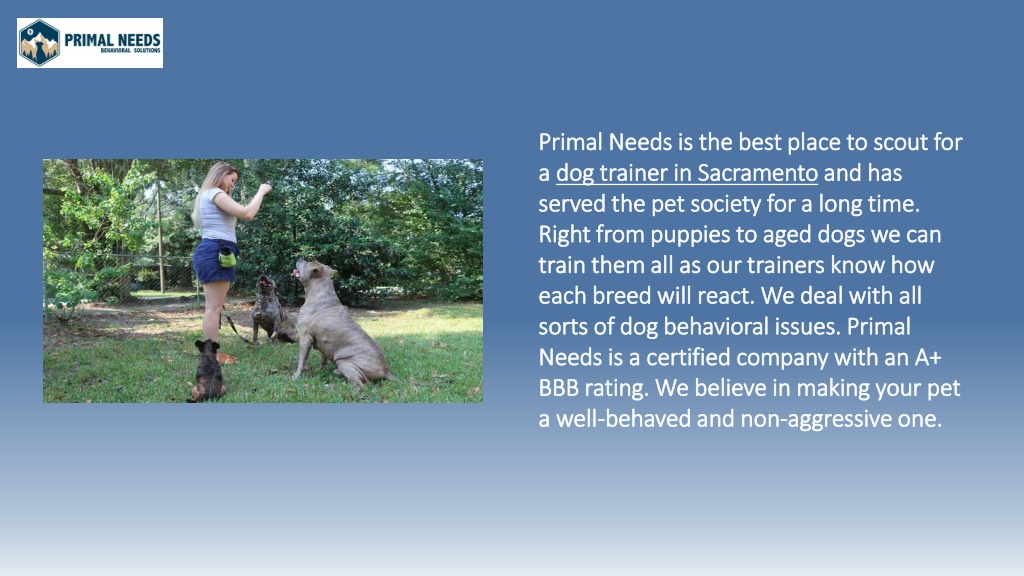 PRIMAL NEEDS
BEHAVIORAL SOLUTIONS

Primal Needs is the best place to scout for a dog trainer in Sacramento and has served the pet society for a long time. Right from puppies to aged dogs we can train them all as our trainers know how each breed will react. We deal with all sorts of dog behavioral issues. Primal Needs is a certified company with an A+ BBB rating. We believe in making your pet a well-behaved and non-aggressive one.